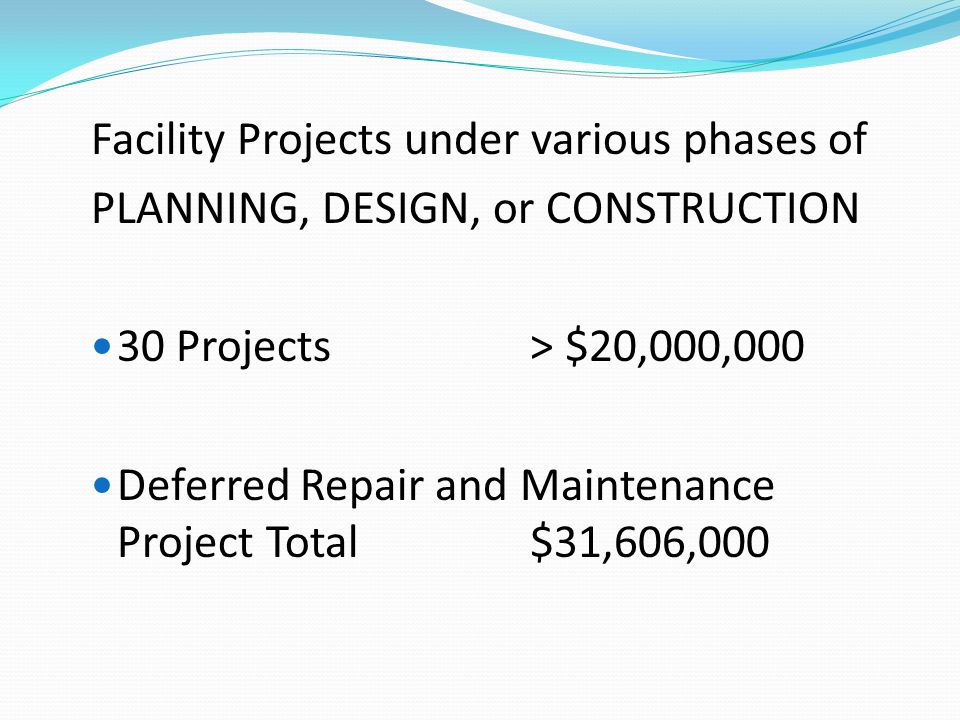 Facility Projects under various phases of PLANNING, DESIGN, or CONSTRUCTION

• 30 Projects > \$20,000,000

• Deferred Repair and Maintenance Project Total \$31,606,000